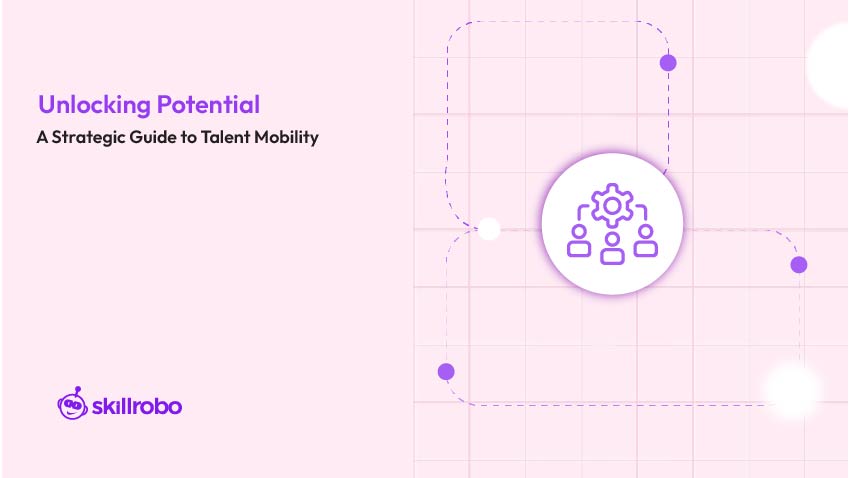 Unlocking Potential
A Strategic Guide to Talent Mobility

skillrobo